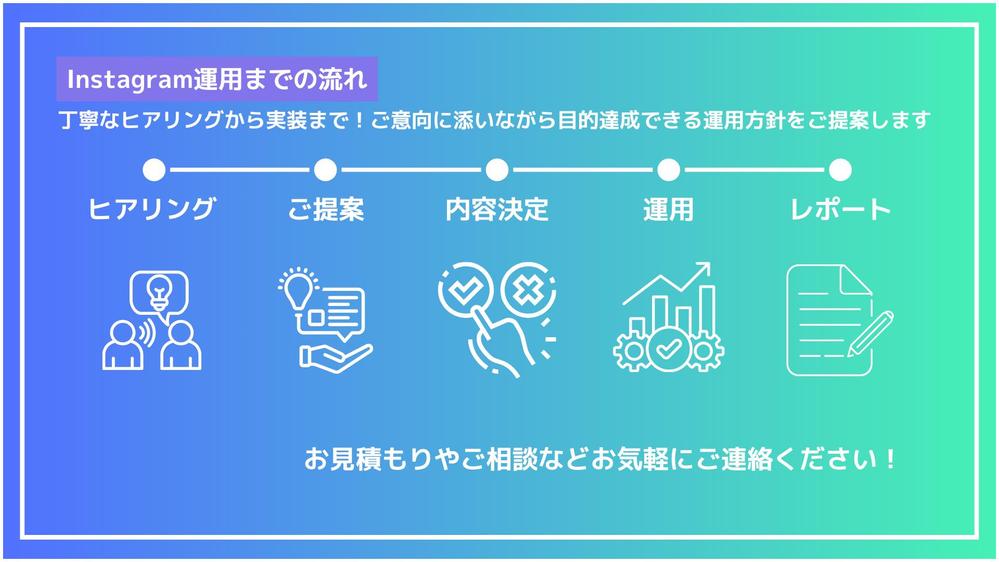 Instagram運用までの流れ

丁寧なヒアリングから実装まで！ご意向に添いながら目的達成できる運用方針をご提案します

ヒアリング

ご提案

内容決定

運用

レポート

お見積もりやご相談などお気軽にご連絡ください！